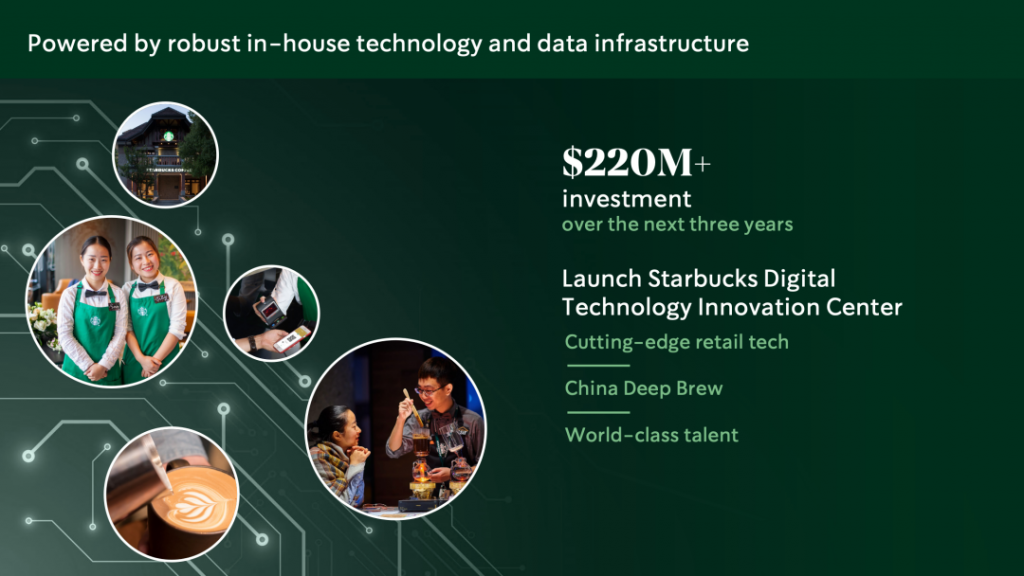 Powered by robust in-house technology and data infrastructure

$220M+
investment
over the next three years

Launch Starbucks Digital Technology Innovation Center

Cutting-edge retail tech

China Deep Brew

World-class talent